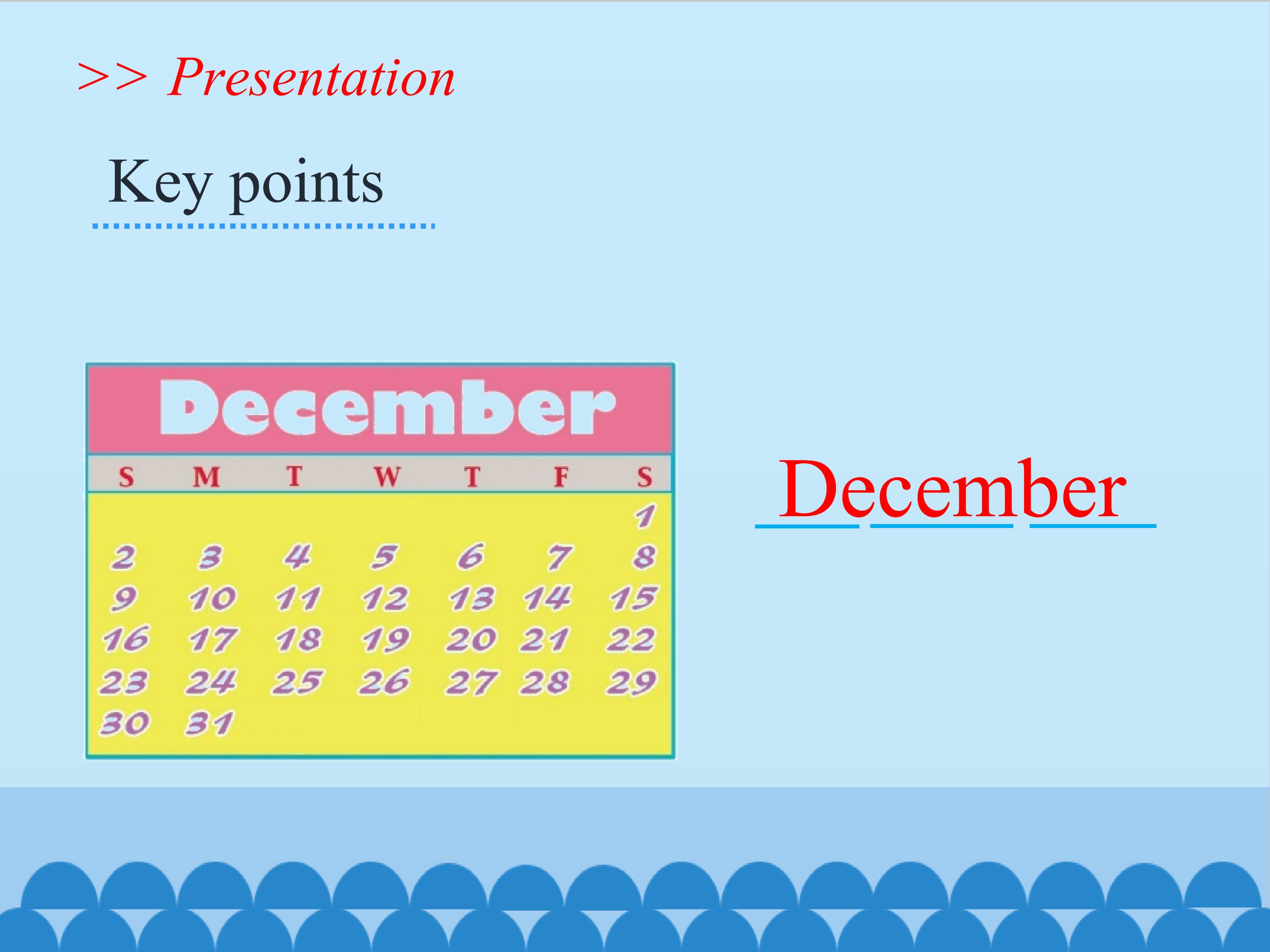 >> Presentation

Key points

December

| S | M | T | W | T | F | S |
|---|---|---|---|---|---|---|
| | | | | | | 1 |
| 2 | 3 | 4 | 5 | 6 | 7 | 8 |
| 9 | 10 | 11 | 12 | 13 | 14 | 15 |
| 16 | 17 | 18 | 19 | 20 | 21 | 22 |
| 23 | 24 | 25 | 26 | 27 | 28 | 29 |
| 30 | 31 | | | | | |

December